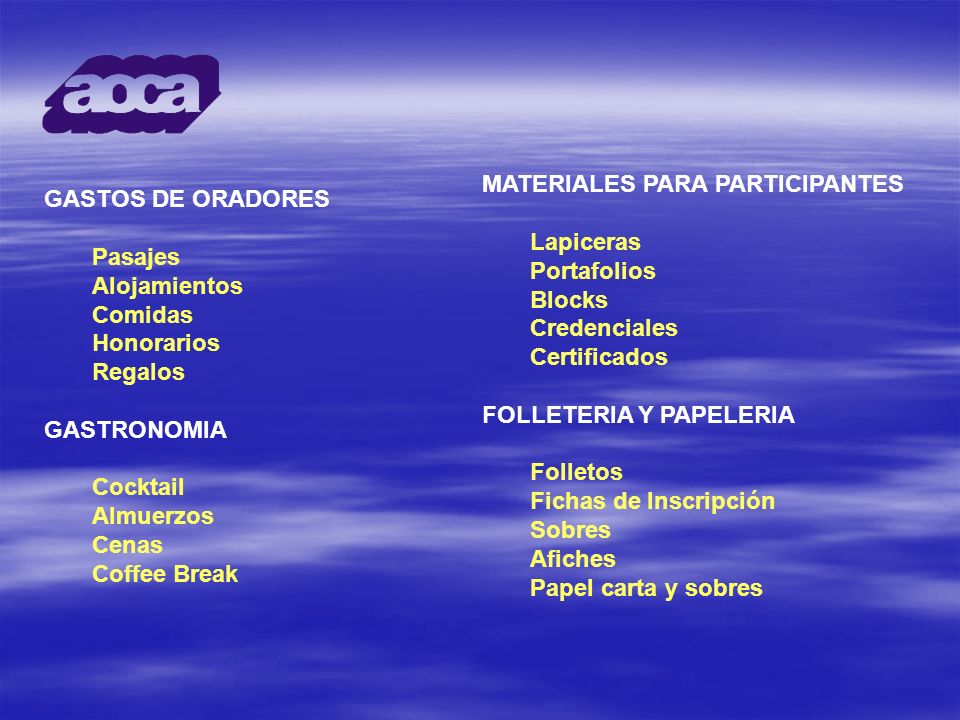 aoca

GASTOS DE ORADORES

Pasajes
Alojamientos
Comidas
Honorarios
Regalos

GASTRONOMIA

Cocktail
Almuerzos
Cenas
Coffee Break

MATERIALES PARA PARTICIPANTES

Lapiceras
Portafolios
Blocks
Credenciales
Certificados

FOLLETERIA Y PAPELERIA

Folletos
Fichas de Inscripción
Sobres
Afiches
Papel carta y sobres